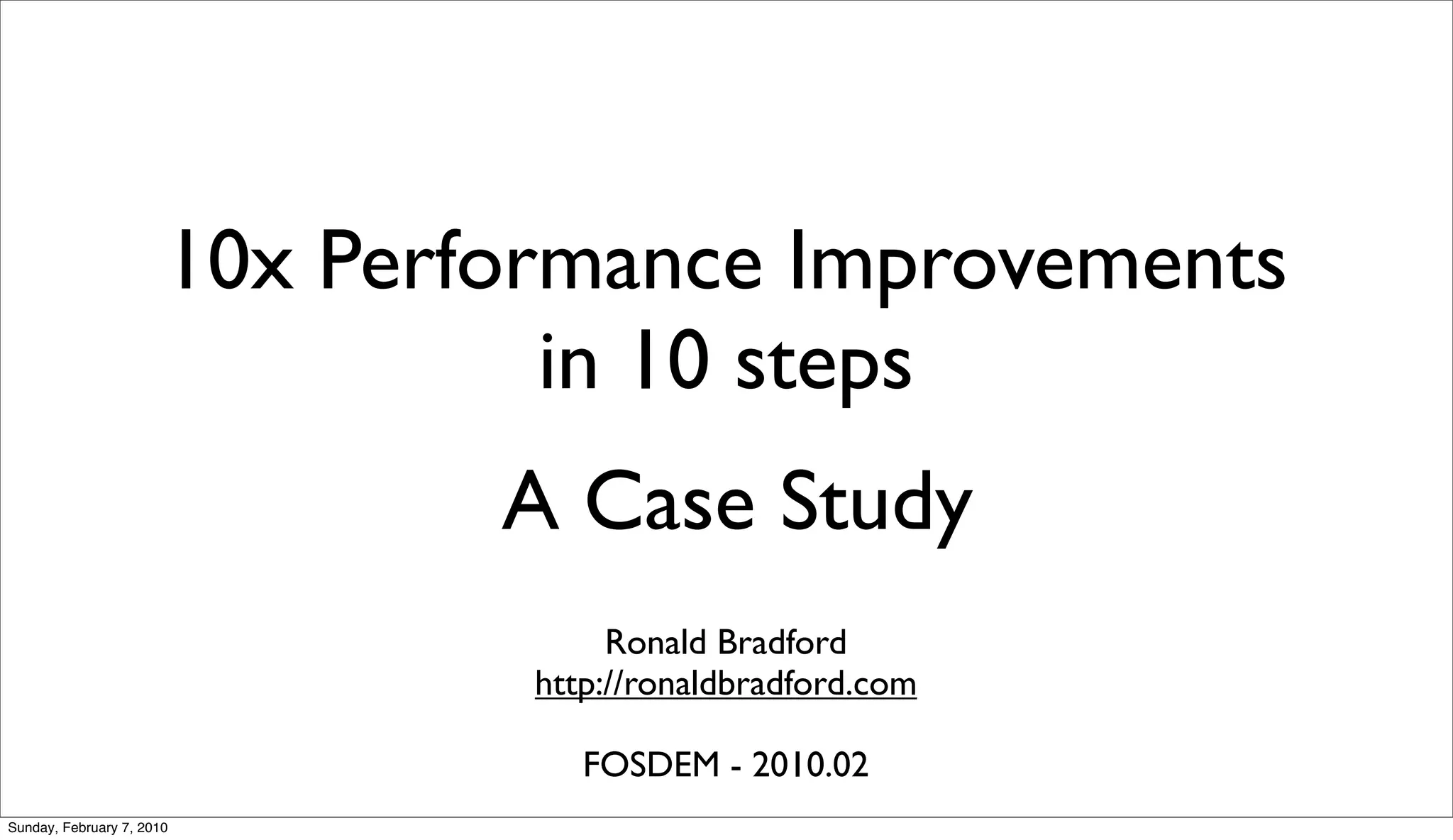 10x Performance Improvements in 10 steps

A Case Study

Ronald Bradford
http://ronaldbradford.com

FOSDEM - 2010.02

Sunday, February 7, 2010